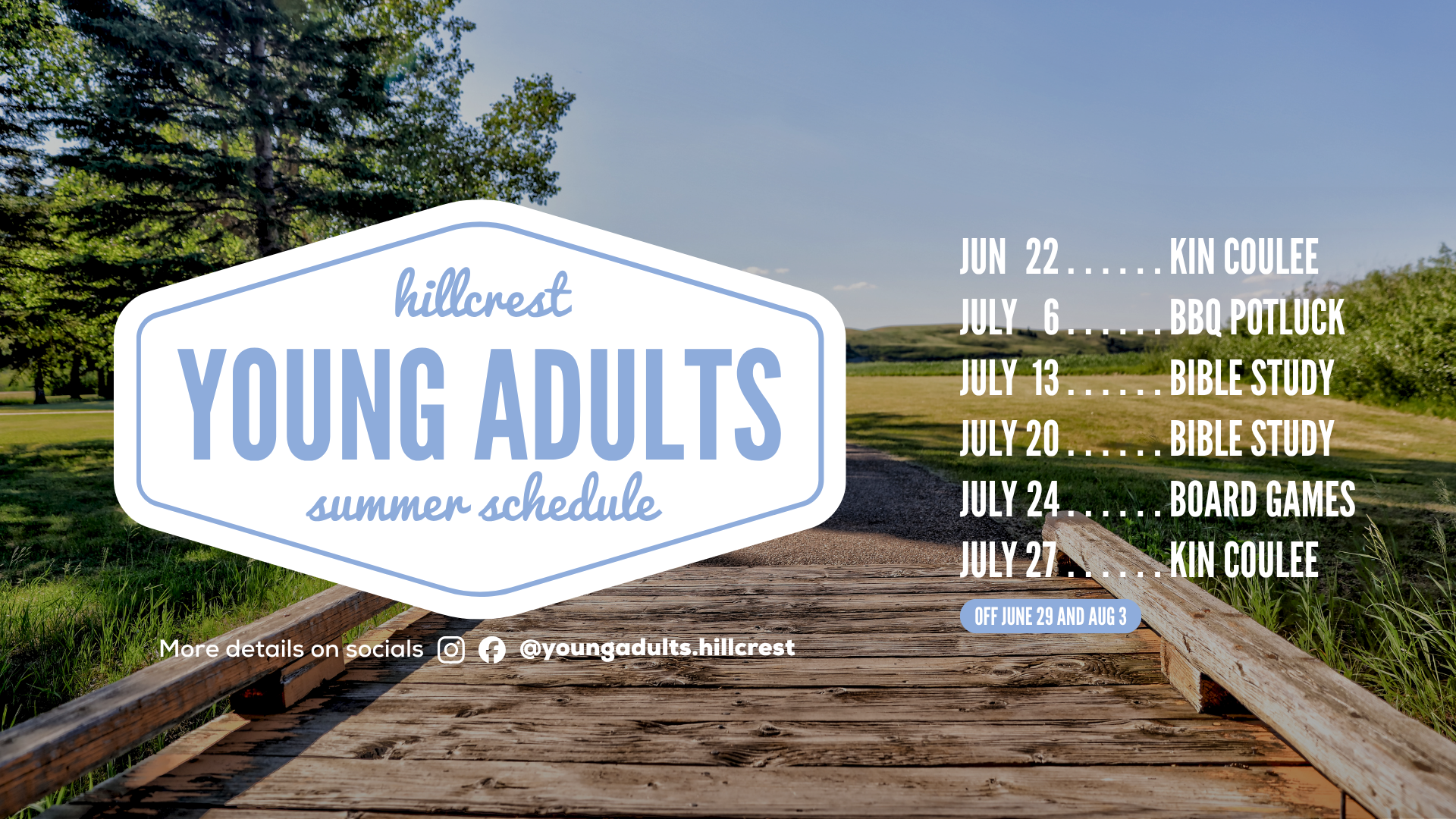 hillcrest
YOUNG ADULTS
summer schedule

More details on socials @youngadults.hillcrest

JUN 22 KIN COULEE
JULY 6 BBQ POTLUCK
JULY 13 BIBLE STUDY
JULY 20 BIBLE STUDY
JULY 24 BOARD GAMES
JULY 27 KIN COULEE

OFF JUNE 29 AND AUG 3